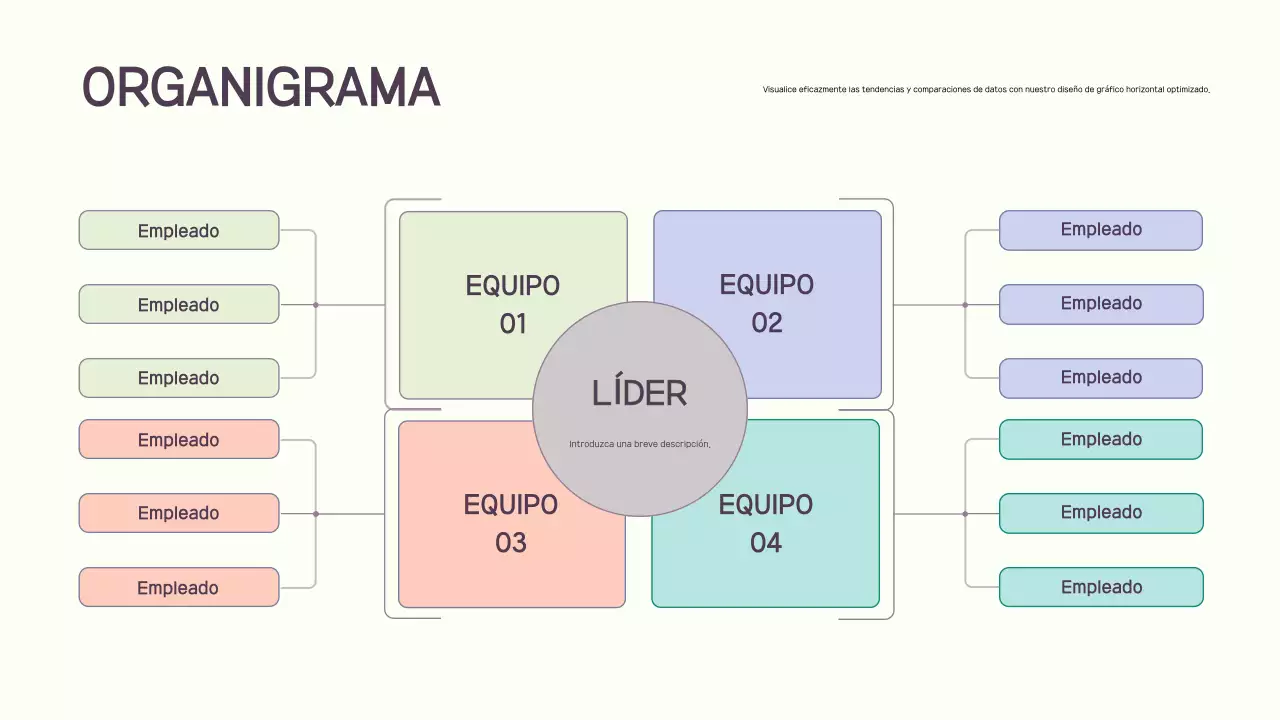 ORGANIGRAMA

Visualice eficazmente las tendencias y comparaciones de datos con nuestro diseño de gráfico horizontal optimizado.

Empleado

Empleado

Empleado

EQUIPO 01

EQUIPO 02

Empleado

Empleado

Empleado

LÍDER

Introduzca una breve descripción.

Empleado

Empleado

Empleado

EQUIPO 03

EQUIPO 04

Empleado

Empleado

Empleado